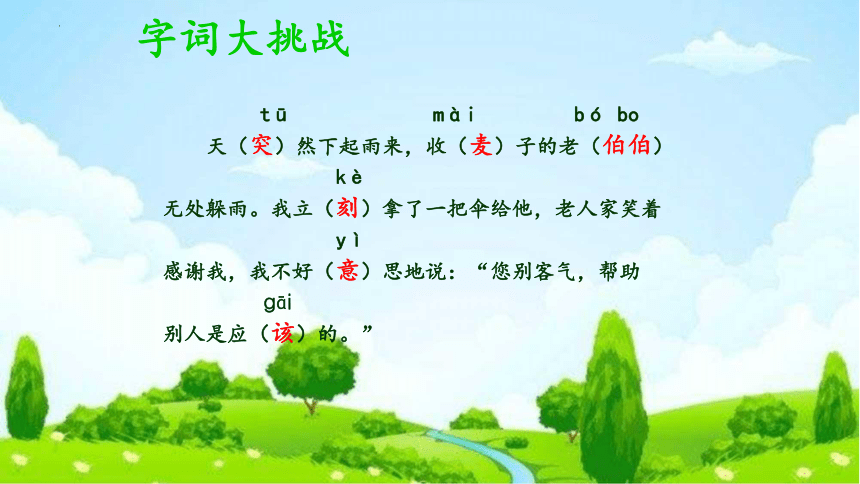 字词大挑战

tū mài bó bo
天（突）然下起雨来，收（麦）子的老（伯伯）

kè
无处躲雨。我立（刻）拿了一把伞给他，老人家笑着

yì
感谢我，我不好（意）思地说：“您别客气，帮助

gāi
别人是应（该）的。”